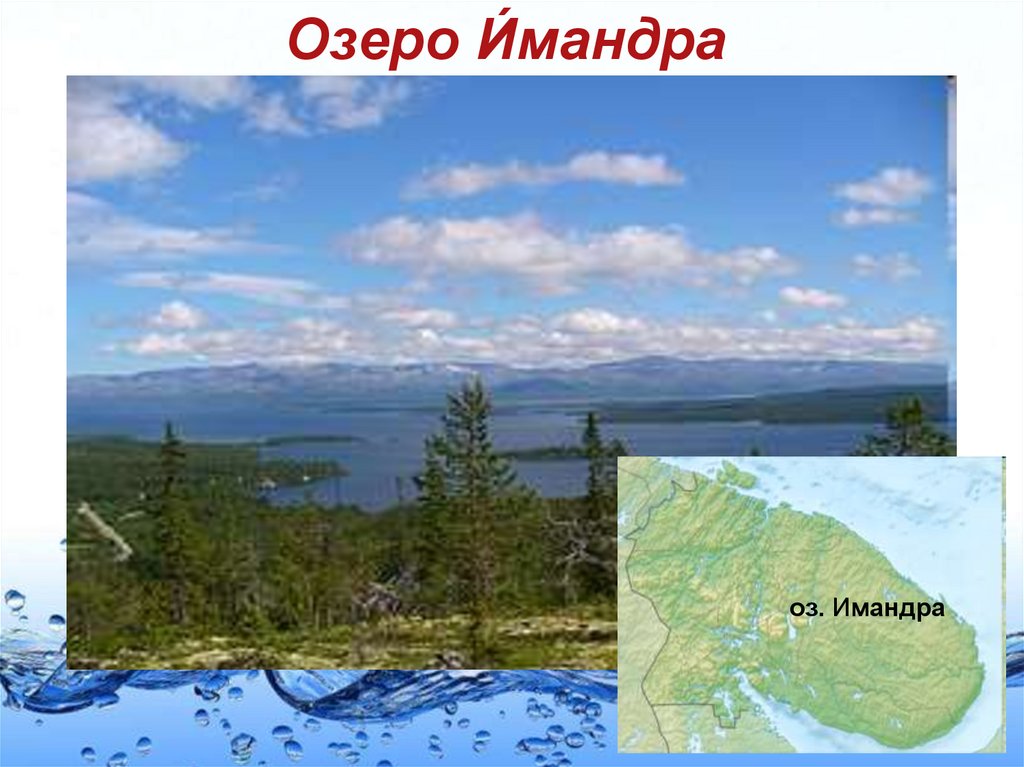 Озеро И́мандра

оз. Имандра